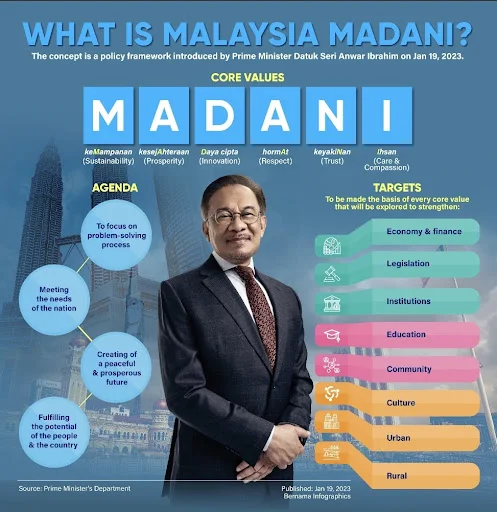 WHAT IS MALAYSIA MADANI?

The concept is a policy framework introduced by Prime Minister Datuk Seri Anwar Ibrahim on Jan 19, 2023.

CORE VALUES

M A D A N I

keMampanan (Sustainability)

kesejAhteraan (Prosperity)

Daya cipta (Innovation)

hormAt (Respect)

keyakiNan (Trust)

Ihsan (Care & Compassion)

AGENDA

To focus on problem-solving process

Meeting the needs of the nation

Creating of a peaceful & prosperous future

Fulfilling the potential of the people & the country

TARGETS

To be made the basis of every core value that will be explored to strengthen:

Economy & finance

Legislation

Institutions

Education

Community

Culture

Urban

Rural

Source: Prime Minister's Department

Published: Jan 19, 2023
Bernama Infographics